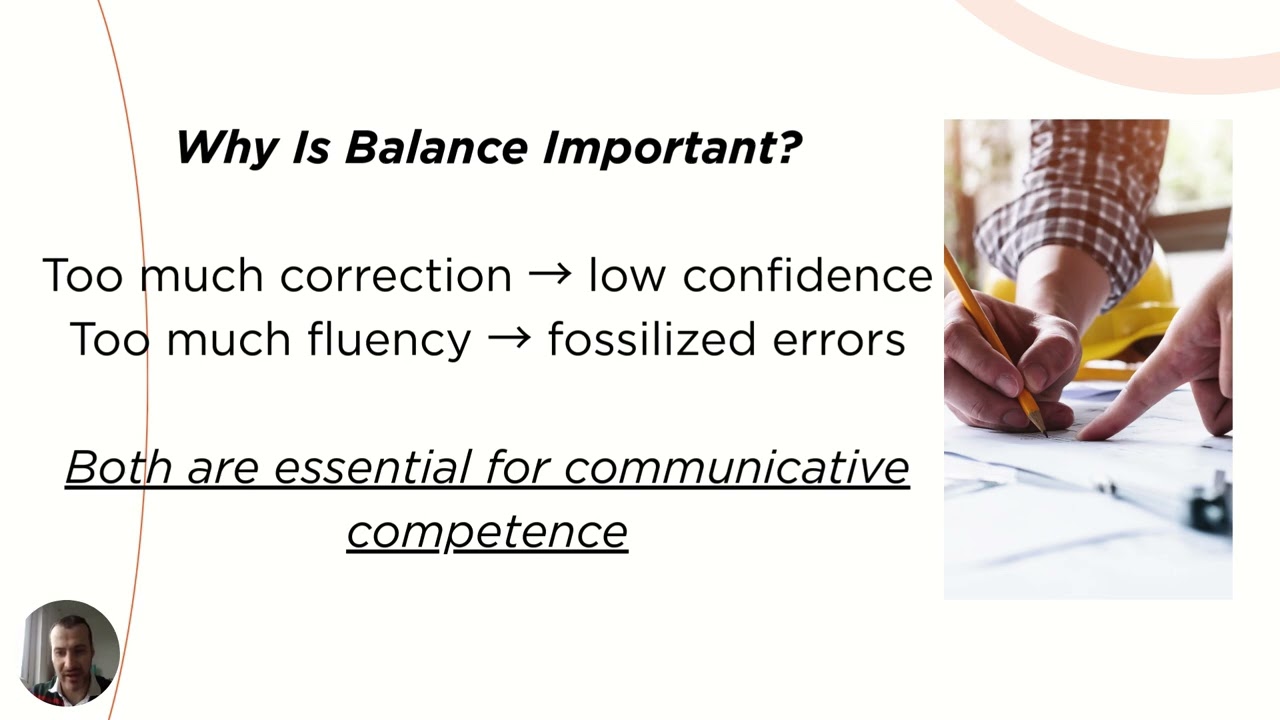 Why Is Balance Important?

Too much correction → low confidence
Too much fluency → fossilized errors

Both are essential for communicative competence